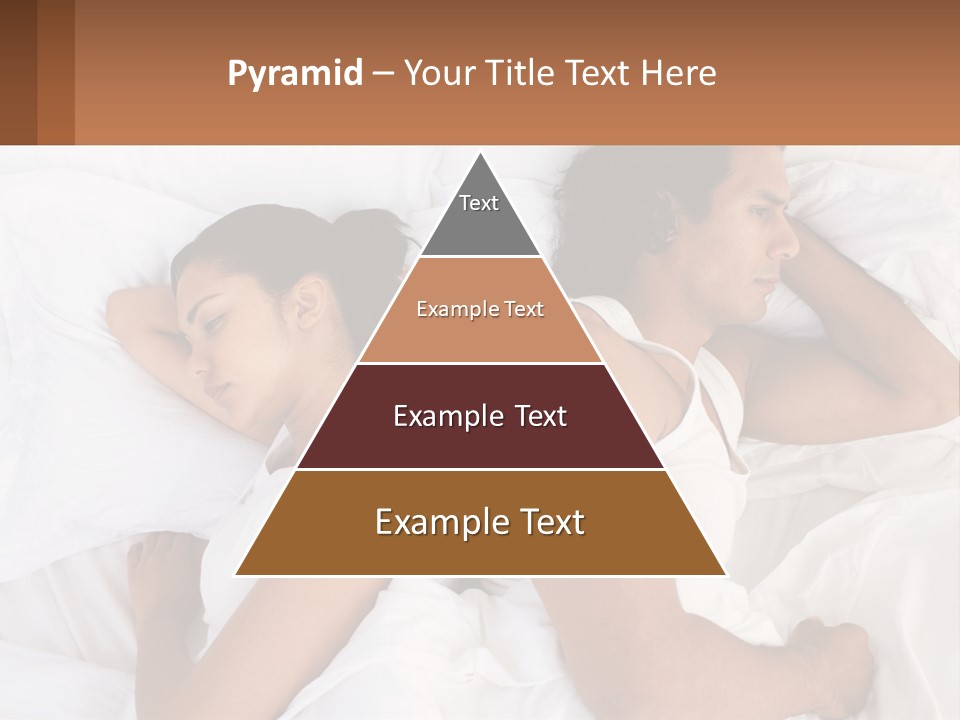 Pyramid – Your Title Text Here

Text

Example Text

Example Text

Example Text